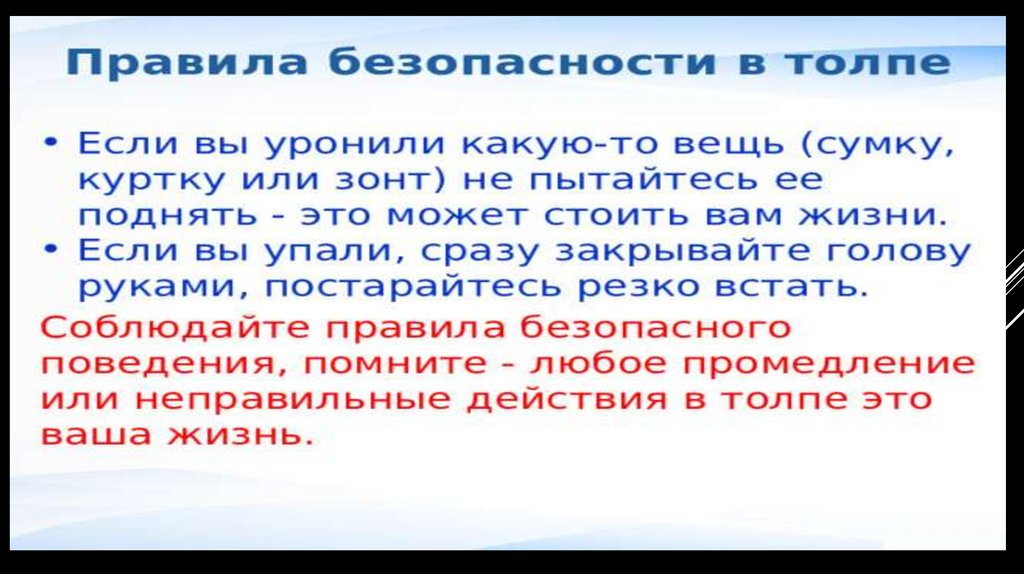 Правила безопасности в толпе

• Если вы уронили какую-то вещь (сумку, куртку или зонт) не пытайтесь ее поднять - это может стоить вам жизни.
• Если вы упали, сразу закрывайте голову руками, постарайтесь резко встать.

Соблюдайте правила безопасного поведения, помните - любое промедление или неправильные действия в толпе это ваша жизнь.